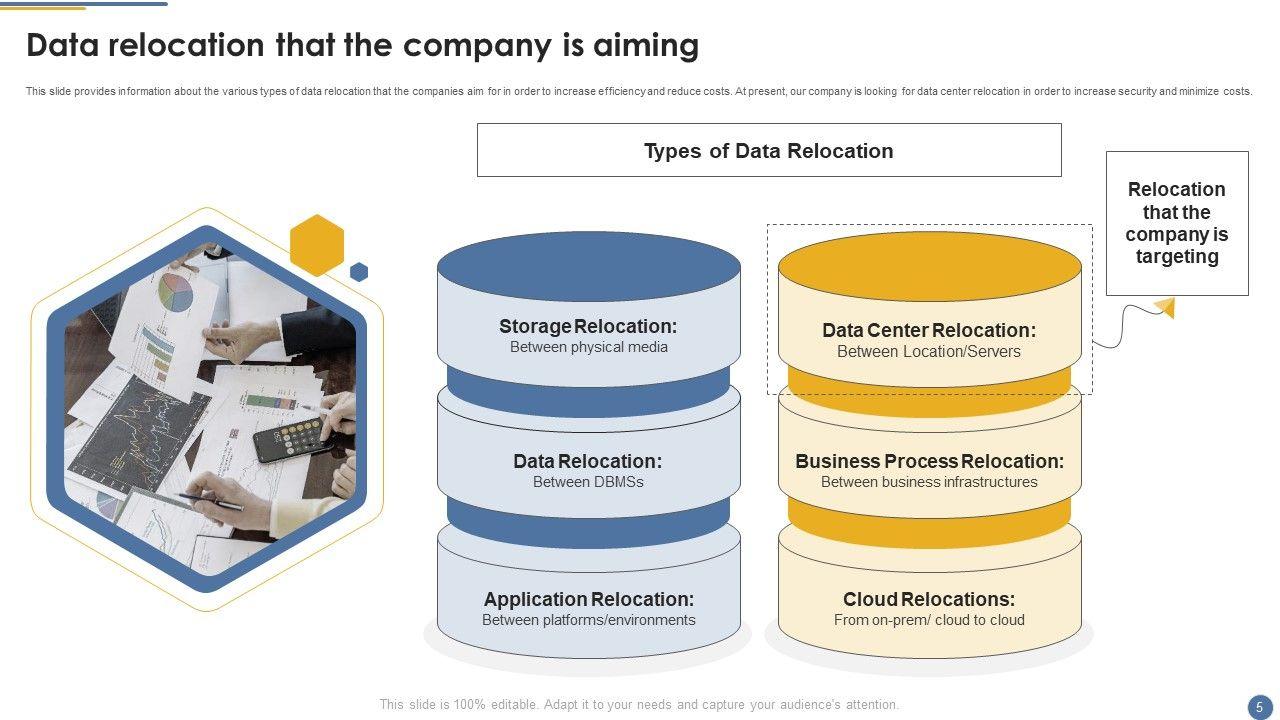 Data relocation that the company is aiming

This slide provides information about the various types of data relocation that the companies aim for in order to increase efficiency and reduce costs. At present, our company is looking for data center relocation in order to increase security and minimize costs.

Types of Data Relocation

Relocation that the company is targeting

Storage Relocation:
Between physical media

Data Relocation:
Between DBMSs

Application Relocation:
Between platforms/environments

Data Center Relocation:
Between Location/Servers

Business Process Relocation:
Between business infrastructures

Cloud Relocations:
From on-prem/ cloud to cloud

This slide is 100% editable. Adapt it to your needs and capture your audience's attention.

5